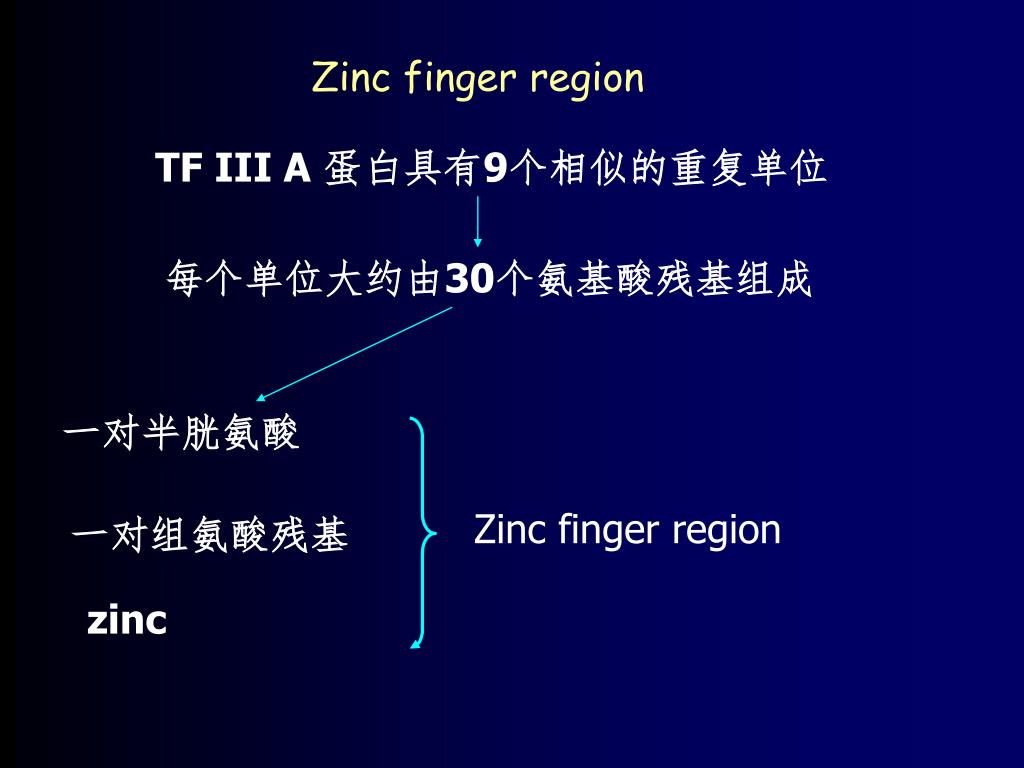 Zinc finger region

TF III A 蛋白具有9个相似的重复单位

每个单位大约由30个氨基酸残基组成

一对半胱氨酸

一对组氨酸残基

zinc

Zinc finger region